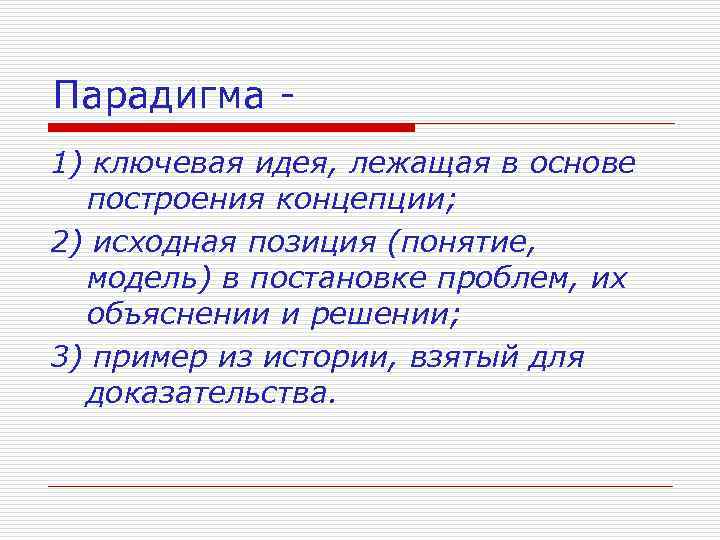 Парадигма -

1) ключевая идея, лежащая в основе построения концепции;

2) исходная позиция (понятие, модель) в постановке проблем, их объяснении и решении;

3) пример из истории, взятый для доказательства.